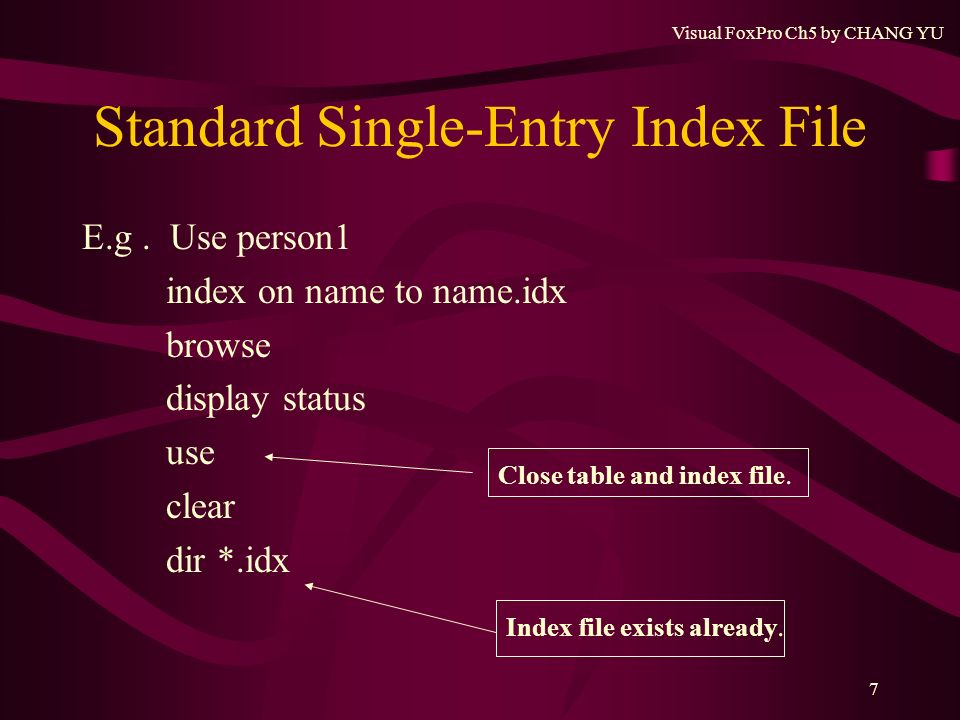 Visual FoxPro Ch5 by CHANG YU

Standard Single-Entry Index File

E.g . Use person1
index on name to name.idx
browse
display status
use
clear
dir *.idx

Close table and index file.

Index file exists already.

7